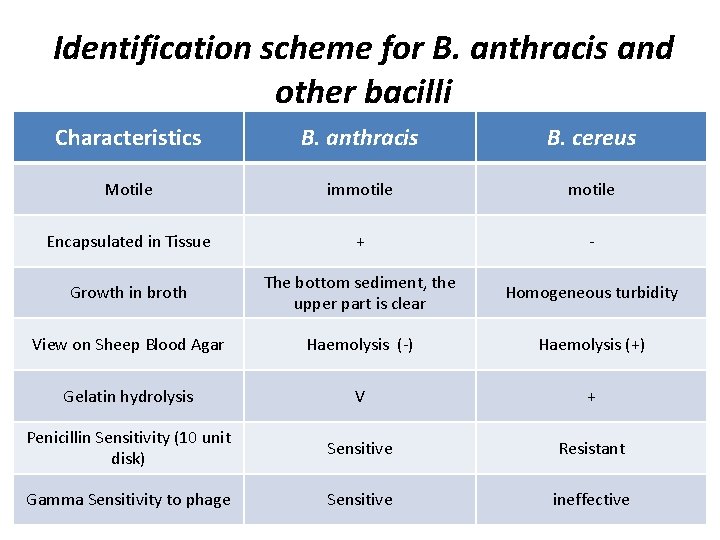 Identification scheme for B. anthracis and other bacilli

| Characteristics | B. anthracis | B. cereus |
|---|---|---|
| Motile | immotile | motile |
| Encapsulated in Tissue | + | - |
| Growth in broth | The bottom sediment, the upper part is clear | Homogeneous turbidity |
| View on Sheep Blood Agar | Haemolysis (-) | Haemolysis (+) |
| Gelatin hydrolysis | V | + |
| Penicillin Sensitivity (10 unit disk) | Sensitive | Resistant |
| Gamma Sensitivity to phage | Sensitive | ineffective |